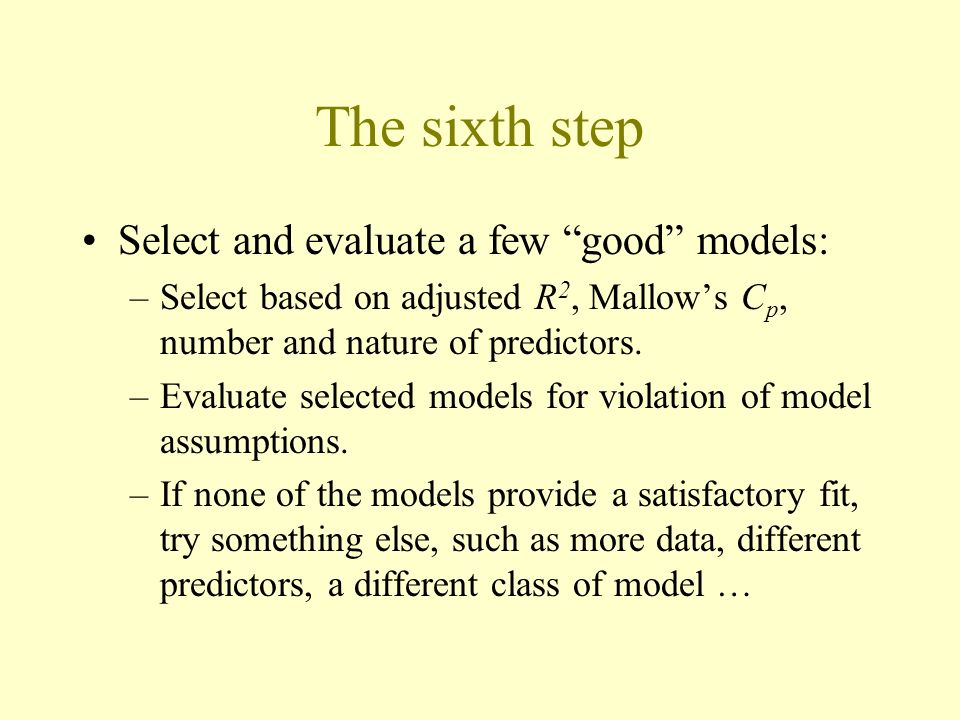 The sixth step

• Select and evaluate a few “good” models:

– Select based on adjusted $R^2$, Mallow’s $C_p$, number and nature of predictors.

– Evaluate selected models for violation of model assumptions.

– If none of the models provide a satisfactory fit, try something else, such as more data, different predictors, a different class of model …